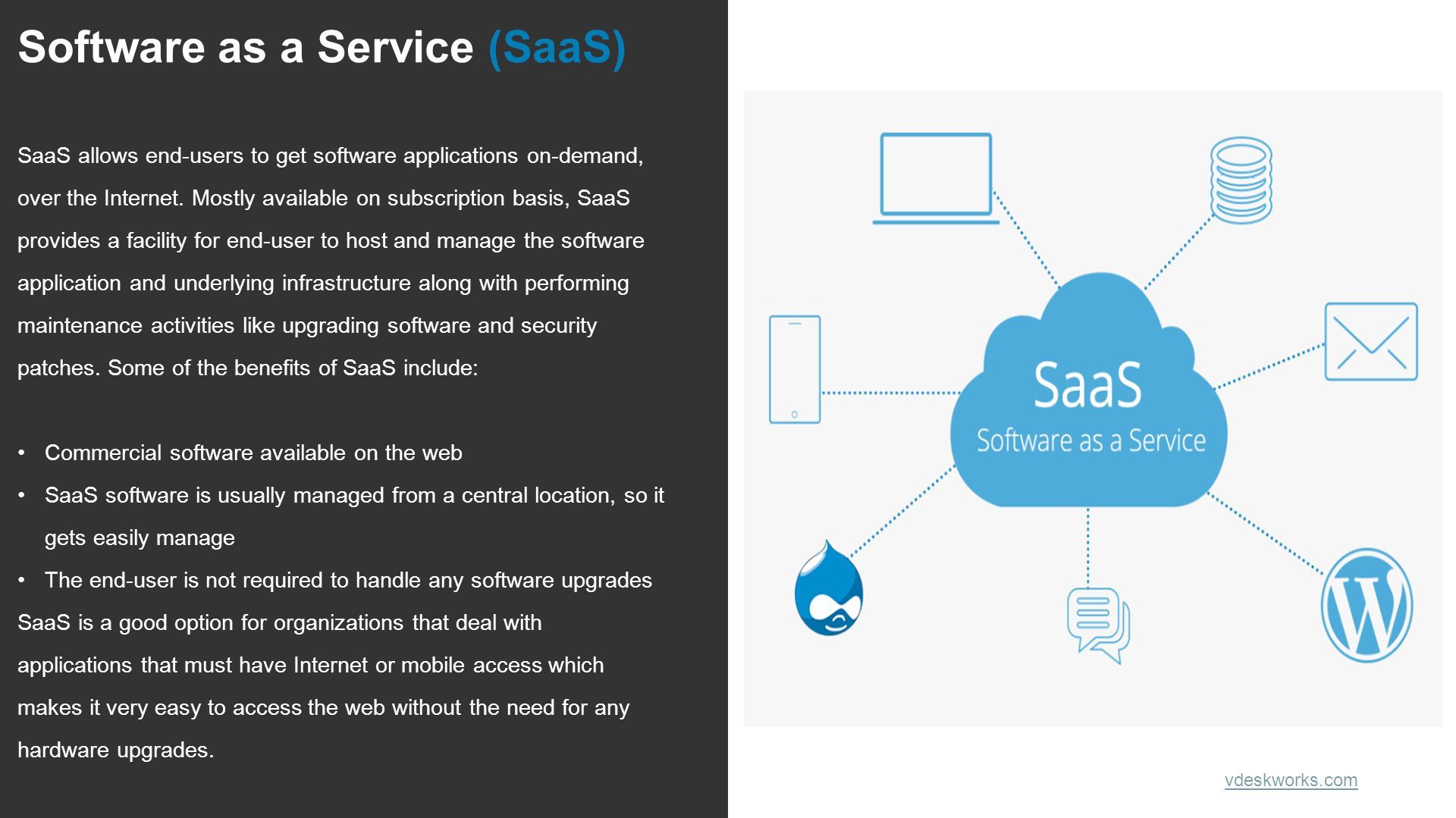 Software as a Service (SaaS)

SaaS allows end-users to get software applications on-demand, over the Internet. Mostly available on subscription basis, SaaS provides a facility for end-user to host and manage the software application and underlying infrastructure along with performing maintenance activities like upgrading software and security patches. Some of the benefits of SaaS include:

• Commercial software available on the web
• SaaS software is usually managed from a central location, so it gets easily manage
• The end-user is not required to handle any software upgrades

SaaS is a good option for organizations that deal with applications that must have Internet or mobile access which makes it very easy to access the web without the need for any hardware upgrades.

SaaS
Software as a Service

vdeskworks.com